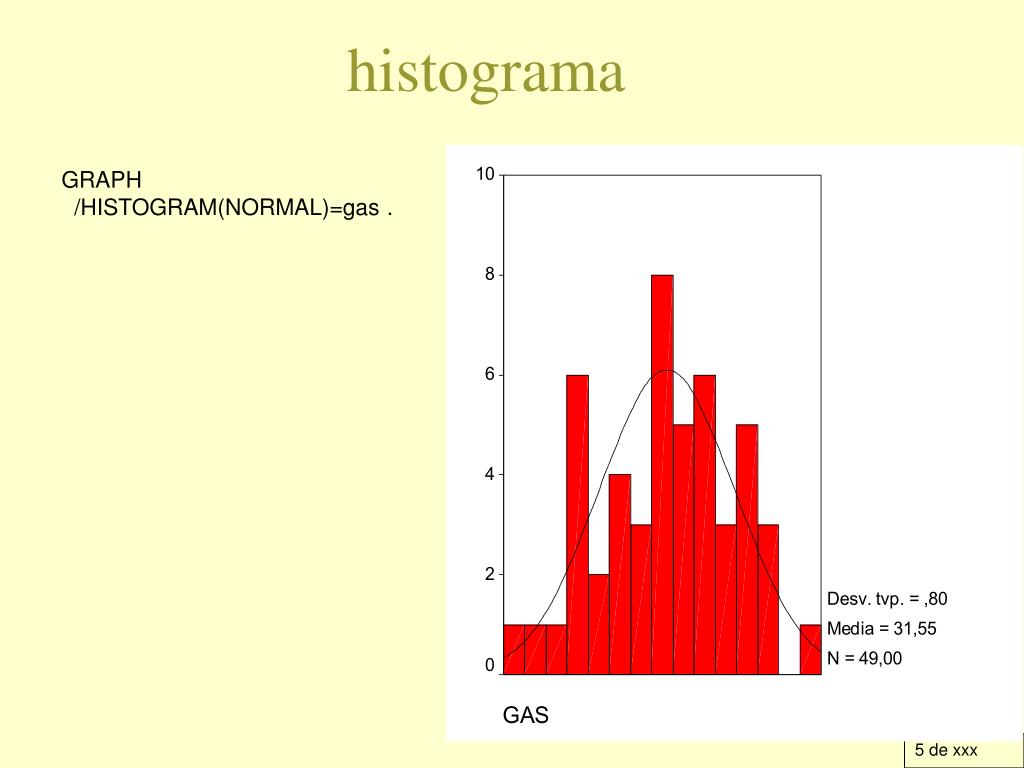 histograma

GRAPH
/HISTOGRAM(NORMAL)=gas .

10
8
6
4
2
0

Desv. tvp. = ,80
Media = 31,55
N = 49,00

GAS

5 de xxx